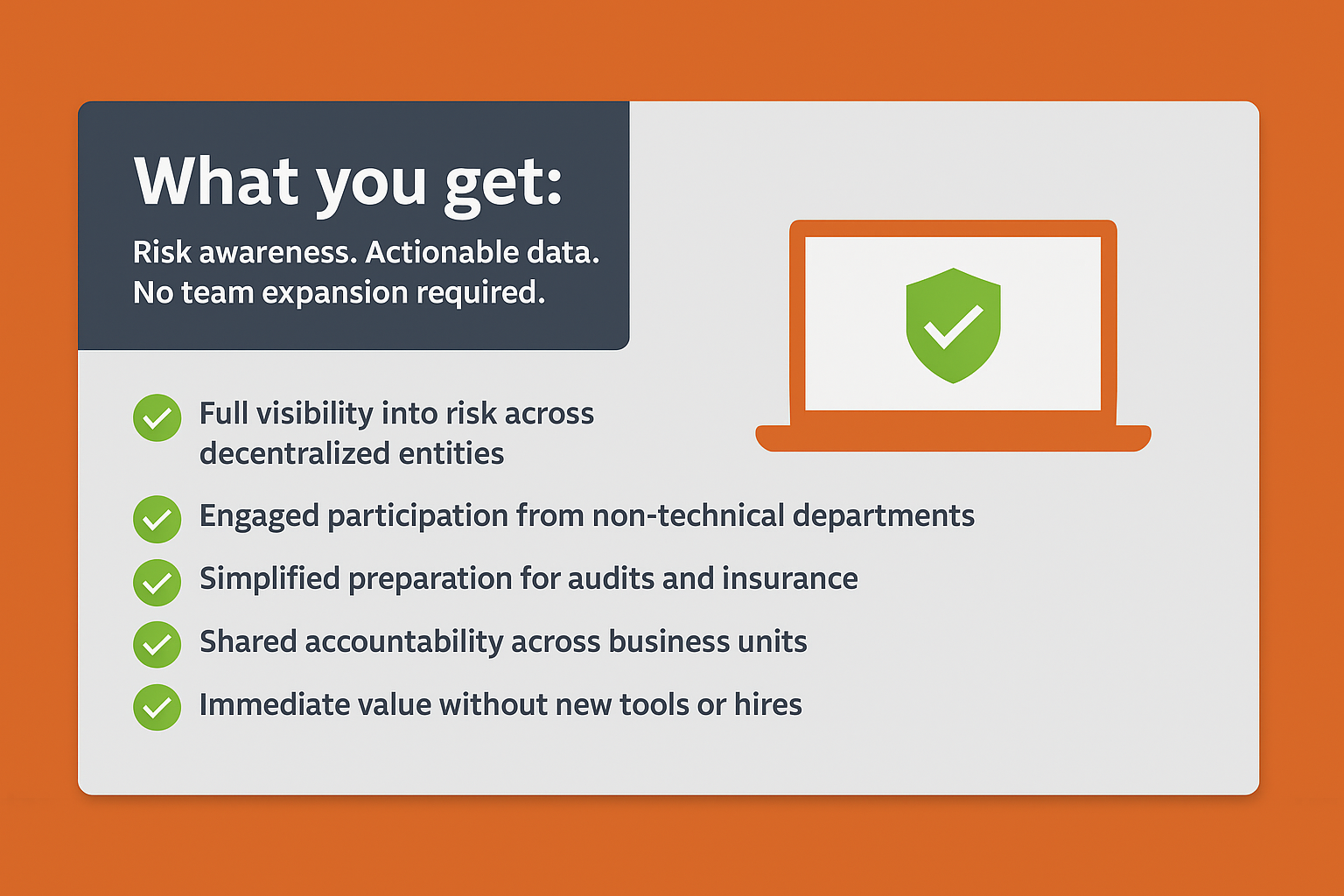 What you get:

Risk awareness. Actionable data. No team expansion required.

Full visibility into risk across decentralized entities

Engaged participation from non-technical departments

Simplified preparation for audits and insurance

Shared accountability across business units

Immediate value without new tools or hires